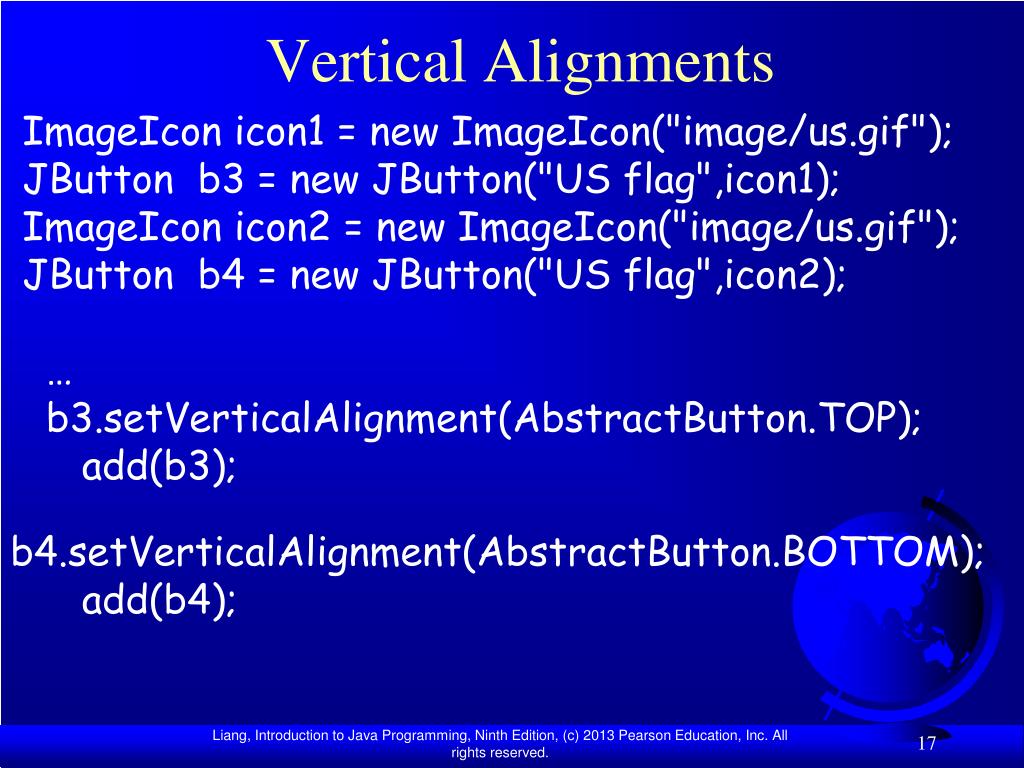 Vertical Alignments

ImageIcon icon1 = new ImageIcon("image/us.gif");
JButton b3 = new JButton("US flag",icon1);
ImageIcon icon2 = new ImageIcon("image/us.gif");
JButton b4 = new JButton("US flag",icon2);

…
b3.setVerticalAlignment(AbstractButton.TOP);
add(b3);

b4.setVerticalAlignment(AbstractButton.BOTTOM);
add(b4);

Liang, Introduction to Java Programming, Ninth Edition, (c) 2013 Pearson Education, Inc. All rights reserved.

17